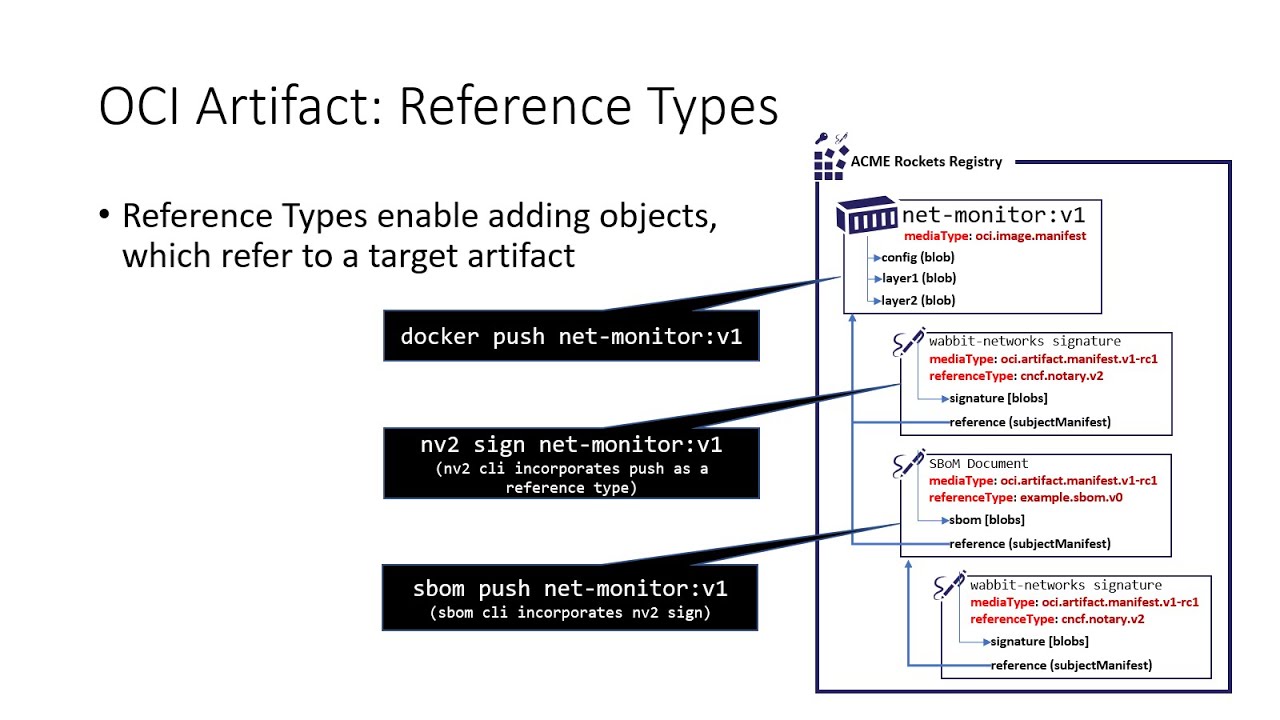 OCI Artifact: Reference Types

• Reference Types enable adding objects, which refer to a target artifact

docker push net-monitor:v1

nv2 sign net-monitor:v1
(nv2 cli incorporates push as a reference type)

sbom push net-monitor:v1
(sbom cli incorporates nv2 sign)

ACME Rockets Registry

net-monitor:v1
mediaType: oci.image.manifest
config (blob)
layer1 (blob)
layer2 (blob)

wabbit-networks signature
mediaType: oci.artifact.manifest.v1-rc1
referenceType: cncf.notary.v2
signature [blobs]
reference (subjectManifest)

SBoM Document
mediaType: oci.artifact.manifest.v1-rc1
referenceType: example.sbom.v0
sbom [blobs]
reference (subjectManifest)

wabbit-networks signature
mediaType: oci.artifact.manifest.v1-rc1
referenceType: cncf.notary.v2
signature [blobs]
reference (subjectManifest)